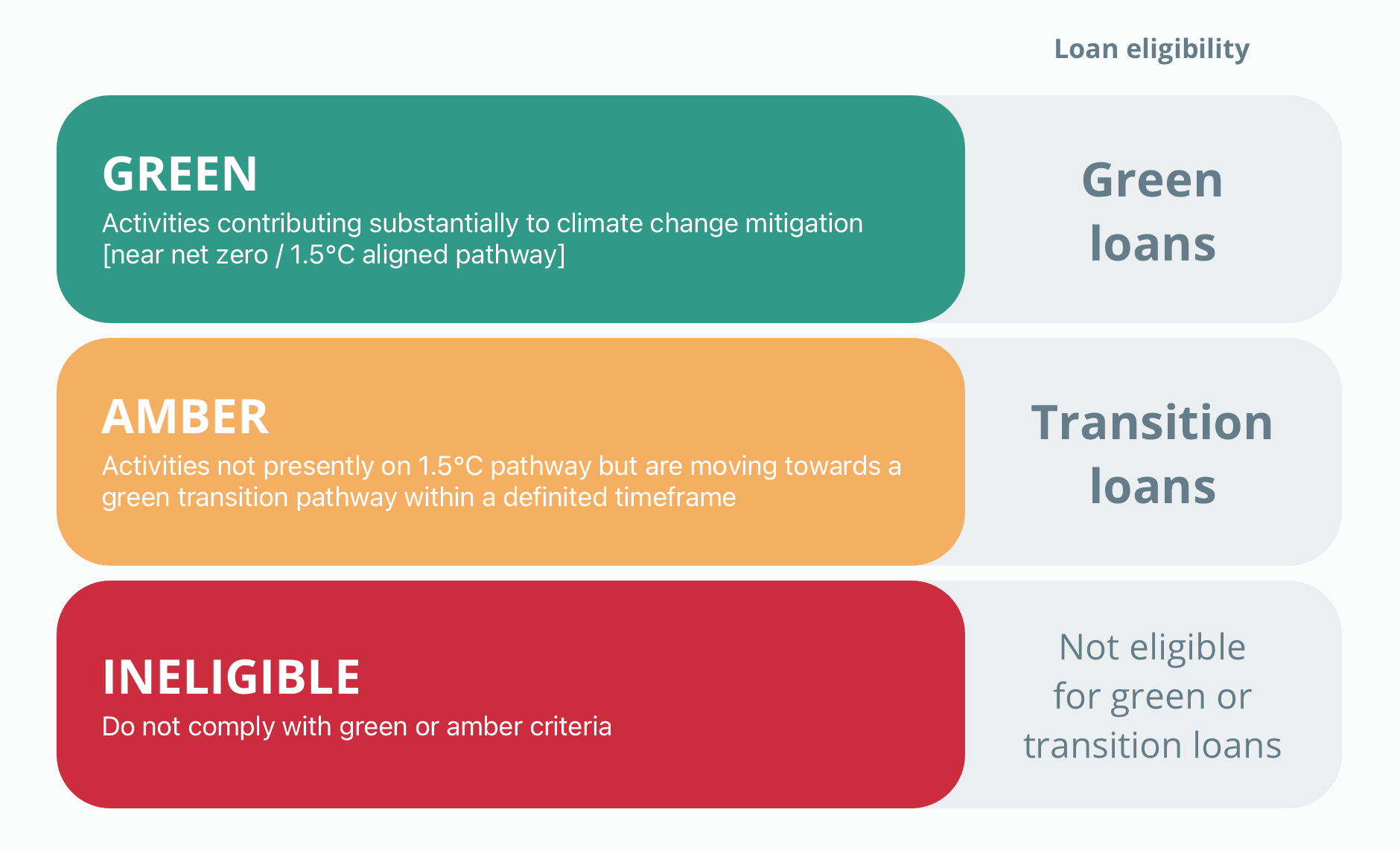 Loan eligibility

GREEN
Activities contributing substantially to climate change mitigation [near net zero / 1.5°C aligned pathway]

Green loans

AMBER
Activities not presently on 1.5°C pathway but are moving towards a green transition pathway within a definited timeframe

Transition loans

INELIGIBLE
Do not comply with green or amber criteria

Not eligible for green or transition loans